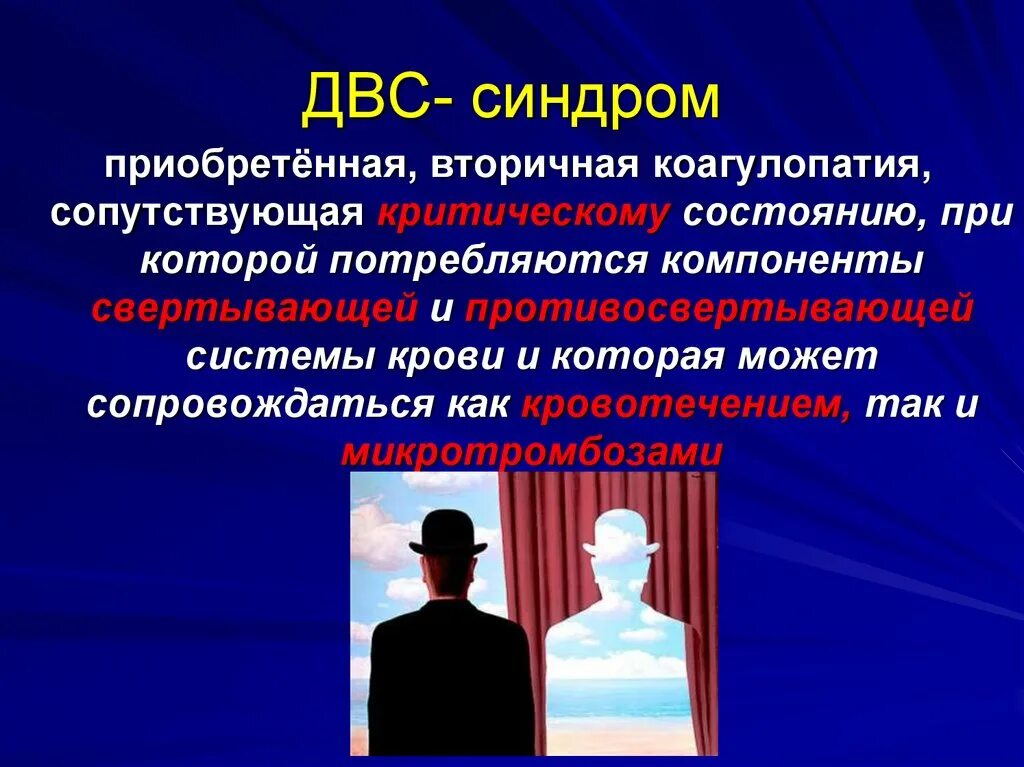 ДВС- синдром

приобретённая, вторичная коагулопатия, сопутствующая критическому состоянию, при которой потребляются компоненты свертывающей и противосвертывающей системы крови и которая может сопровождаться как кровотечением, так и микротромбозами